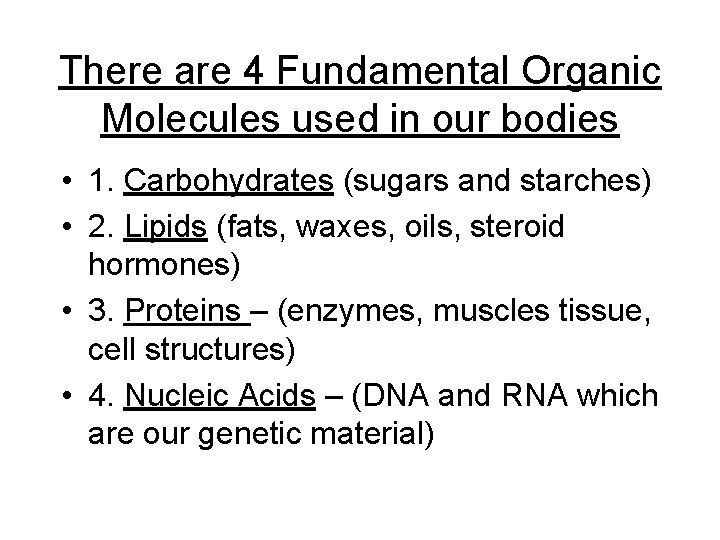 There are 4 Fundamental Organic Molecules used in our bodies

• 1. Carbohydrates (sugars and starches)
• 2. Lipids (fats, waxes, oils, steroid hormones)
• 3. Proteins – (enzymes, muscles tissue, cell structures)
• 4. Nucleic Acids – (DNA and RNA which are our genetic material)